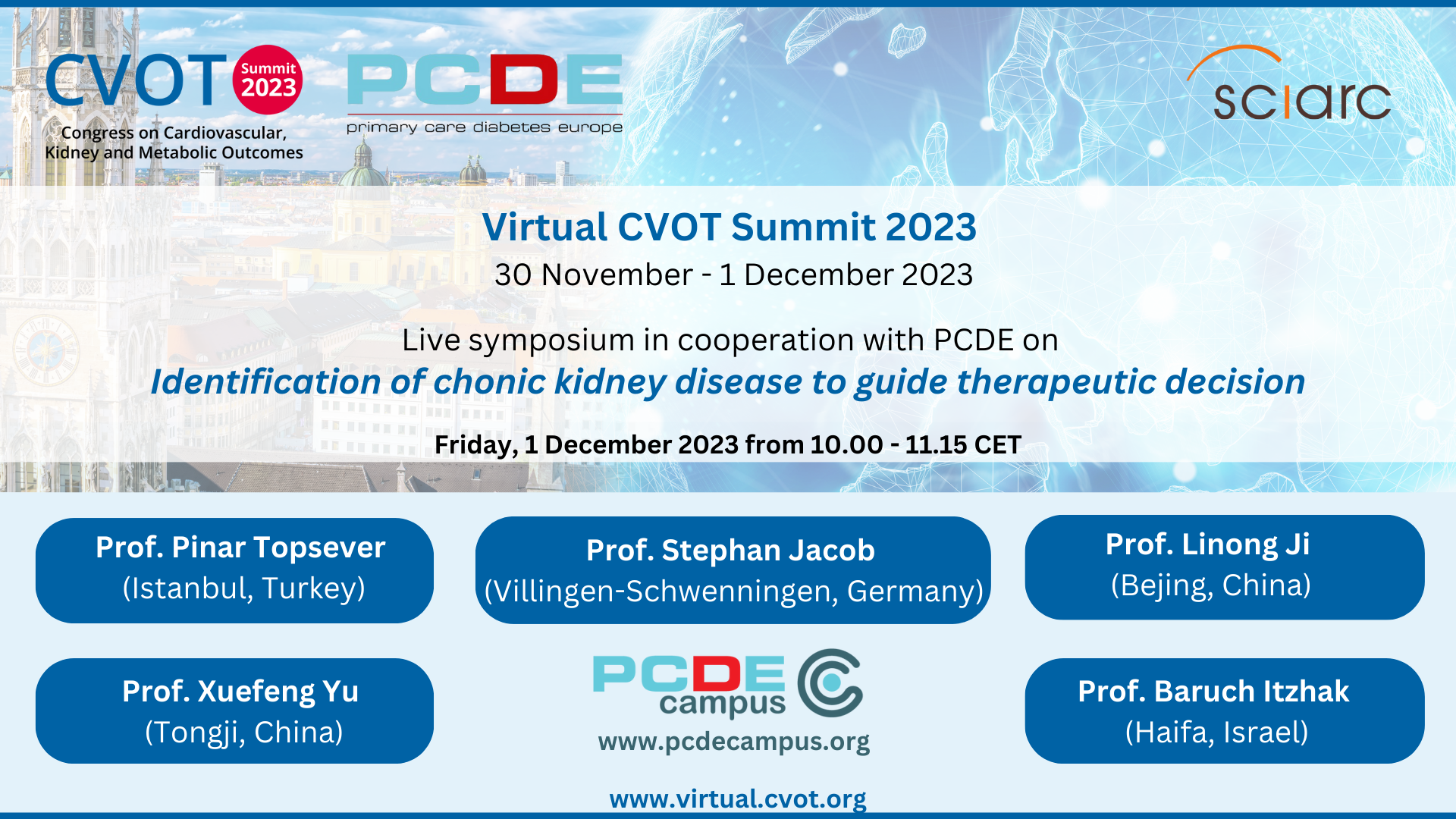 CVOT Summit 2023
Congress on Cardiovascular, Kidney and Metabolic Outcomes

PCDE
primary care diabetes europe

sciarc

Virtual CVOT Summit 2023
30 November - 1 December 2023

Live symposium in cooperation with PCDE on
Identification of chonic kidney disease to guide therapeutic decision

Friday, 1 December 2023 from 10.00 - 11.15 CET

Prof. Pinar Topsever
(Istanbul, Turkey)

Prof. Stephan Jacob
(Villingen-Schwenningen, Germany)

Prof. Linong Ji
(Bejing, China)

Prof. Xuefeng Yu
(Tongji, China)

PCDE campus
www.pcdecampus.org

Prof. Baruch Itzhak
(Haifa, Israel)

www.virtual.cvot.org